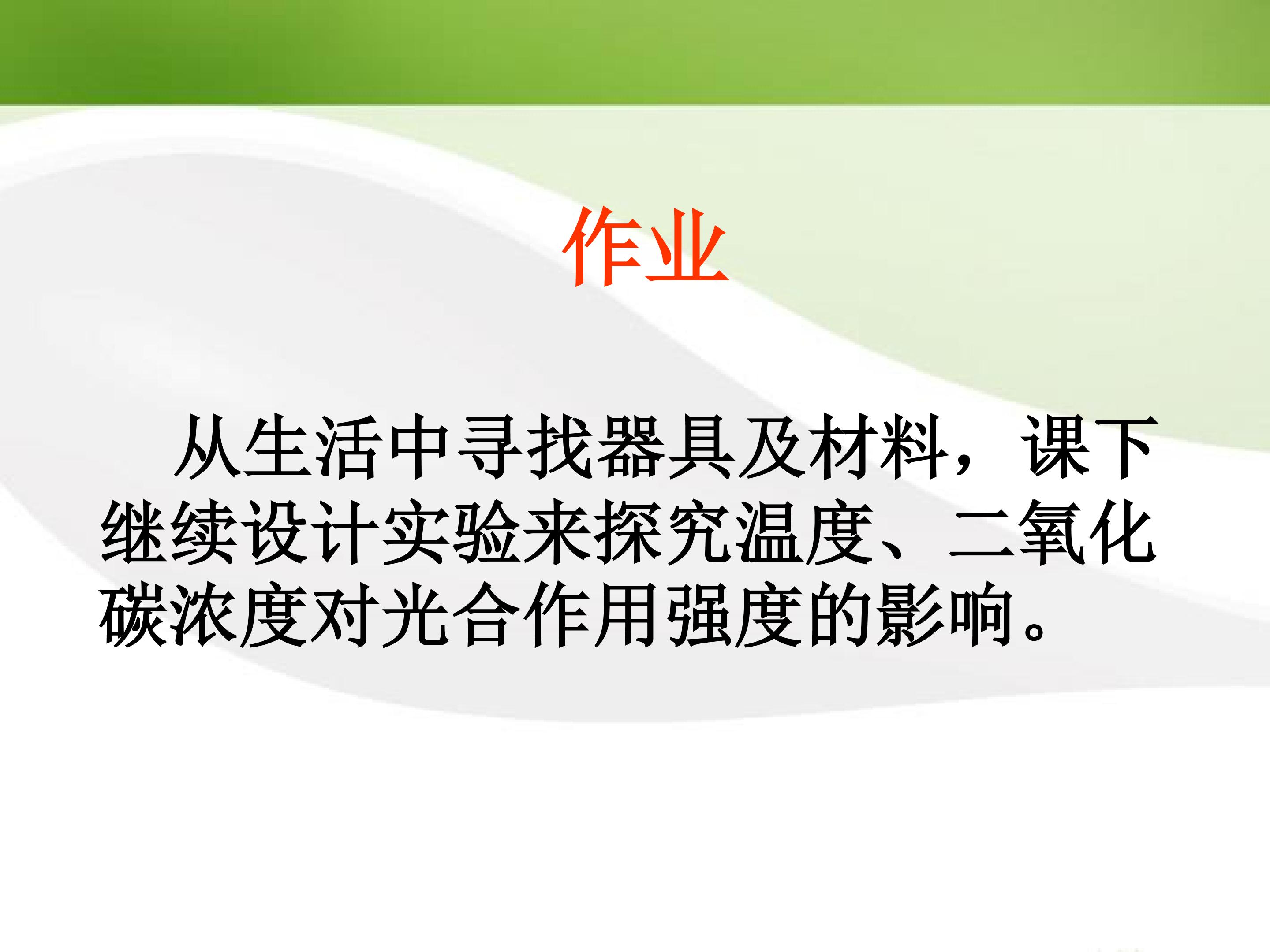 作业

从生活中寻找器具及材料，课下继续设计实验来探究温度、二氧化碳浓度对光合作用强度的影响。